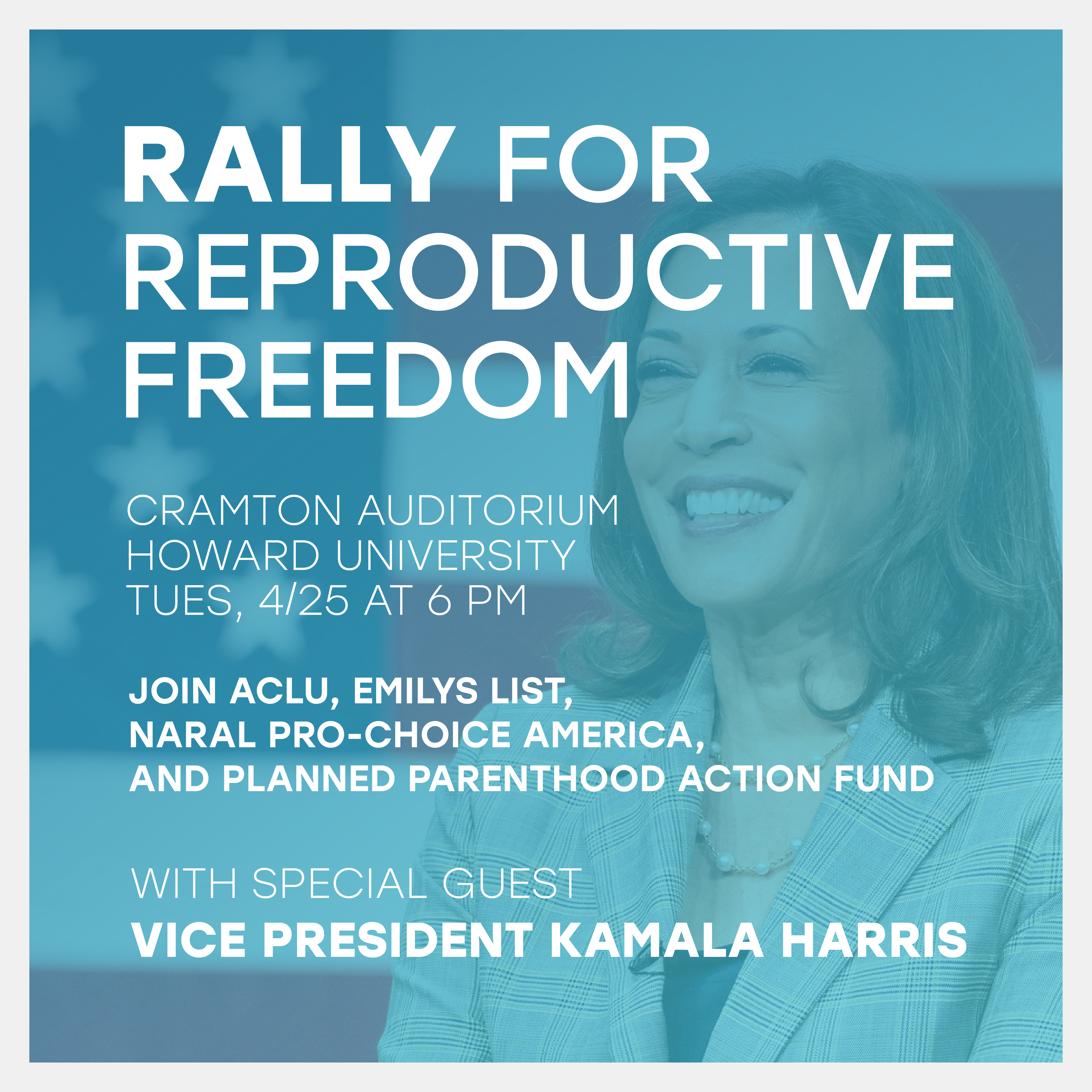 RALLY FOR REPRODUCTIVE FREEDOM

CRAMTON AUDITORIUM
HOWARD UNIVERSITY
TUES, 4/25 AT 6 PM

JOIN ACLU, EMILYS LIST, NARAL PRO-CHOICE AMERICA, AND PLANNED PARENTHOOD ACTION FUND

WITH SPECIAL GUEST
VICE PRESIDENT KAMALA HARRIS